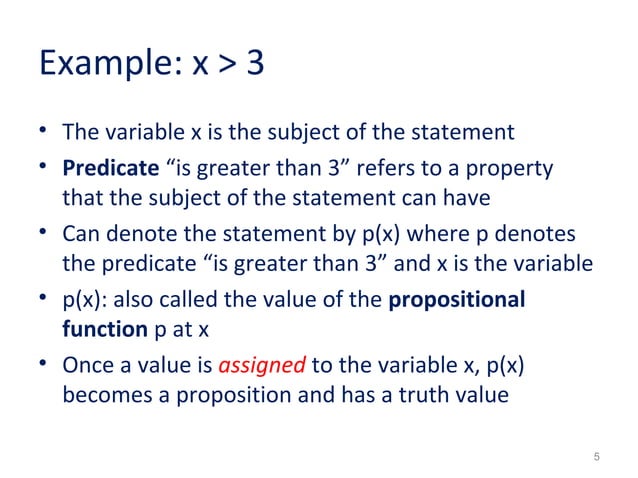 Example: x > 3

• The variable x is the subject of the statement
• Predicate “is greater than 3” refers to a property that the subject of the statement can have
• Can denote the statement by p(x) where p denotes the predicate “is greater than 3” and x is the variable
• p(x): also called the value of the propositional function p at x
• Once a value is assigned to the variable x, p(x) becomes a proposition and has a truth value

5